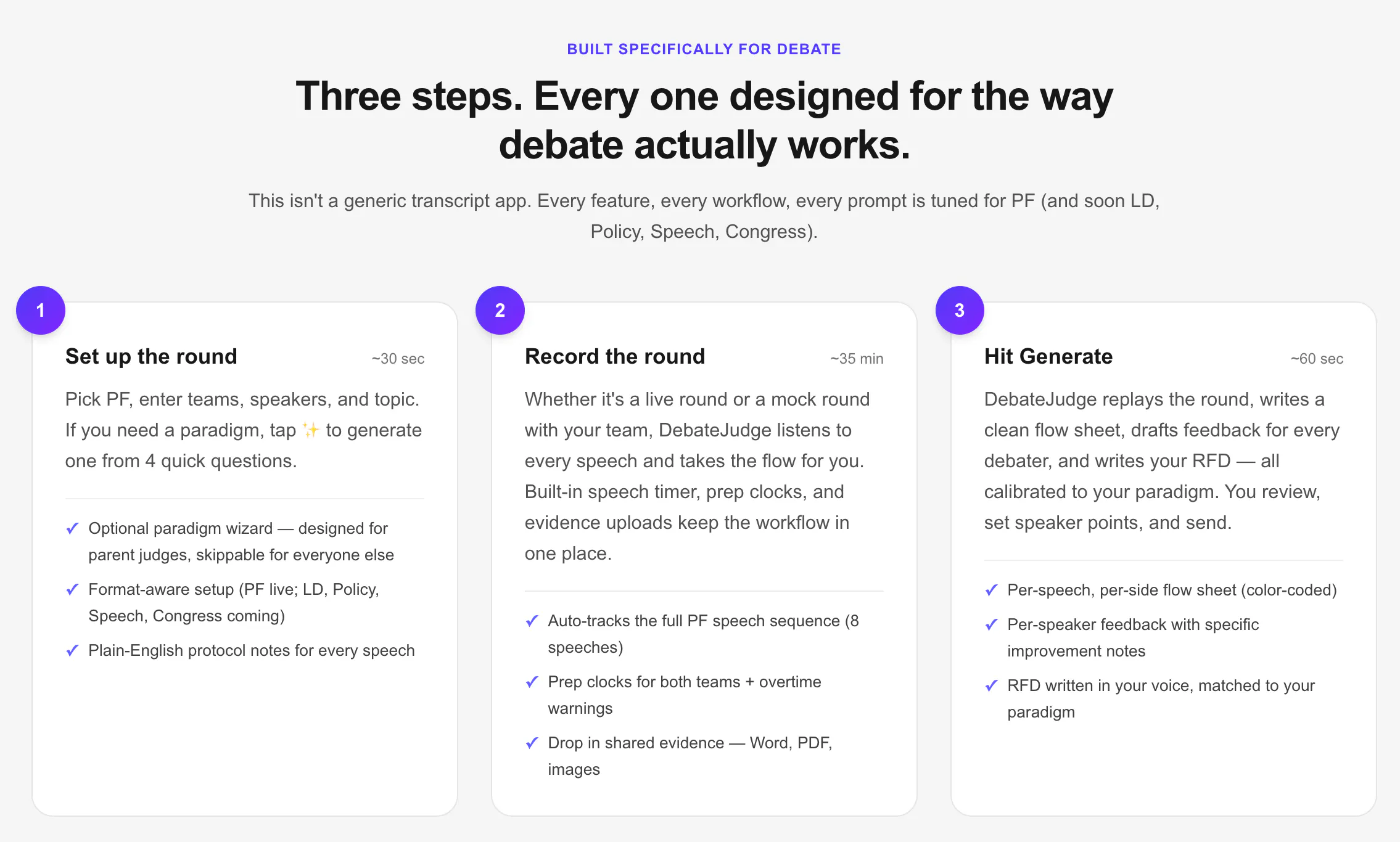 BUILT SPECIFICALLY FOR DEBATE

Three steps. Every one designed for the way debate actually works.

This isn't a generic transcript app. Every feature, every workflow, every prompt is tuned for PF (and soon LD, Policy, Speech, Congress).

1

Set up the round ~30 sec

Pick PF, enter teams, speakers, and topic. If you need a paradigm, tap ✨ to generate one from 4 quick questions.

✓ Optional paradigm wizard — designed for parent judges, skippable for everyone else

✓ Format-aware setup (PF live; LD, Policy, Speech, Congress coming)

✓ Plain-English protocol notes for every speech

2

Record the round ~35 min

Whether it's a live round or a mock round with your team, DebateJudge listens to every speech and takes the flow for you. Built-in speech timer, prep clocks, and evidence uploads keep the workflow in one place.

✓ Auto-tracks the full PF speech sequence (8 speeches)

✓ Prep clocks for both teams + overtime warnings

✓ Drop in shared evidence — Word, PDF, images

3

Hit Generate ~60 sec

DebateJudge replays the round, writes a clean flow sheet, drafts feedback for every debater, and writes your RFD — all calibrated to your paradigm. You review, set speaker points, and send.

✓ Per-speech, per-side flow sheet (color-coded)

✓ Per-speaker feedback with specific improvement notes

✓ RFD written in your voice, matched to your paradigm